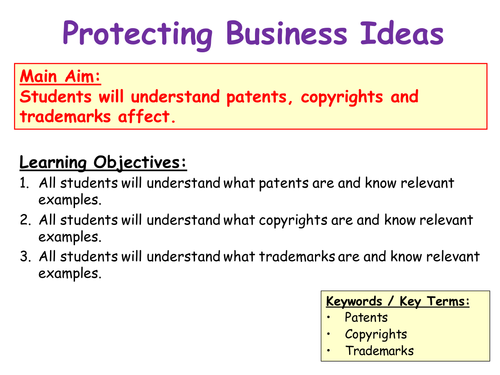 Protecting Business Ideas

Main Aim:
Students will understand patents, copyrights and trademarks affect.

Learning Objectives:
1. All students will understand what patents are and know relevant examples.
2. All students will understand what copyrights are and know relevant examples.
3. All students will understand what trademarks are and know relevant examples.

Keywords / Key Terms:
• Patents
• Copyrights
• Trademarks